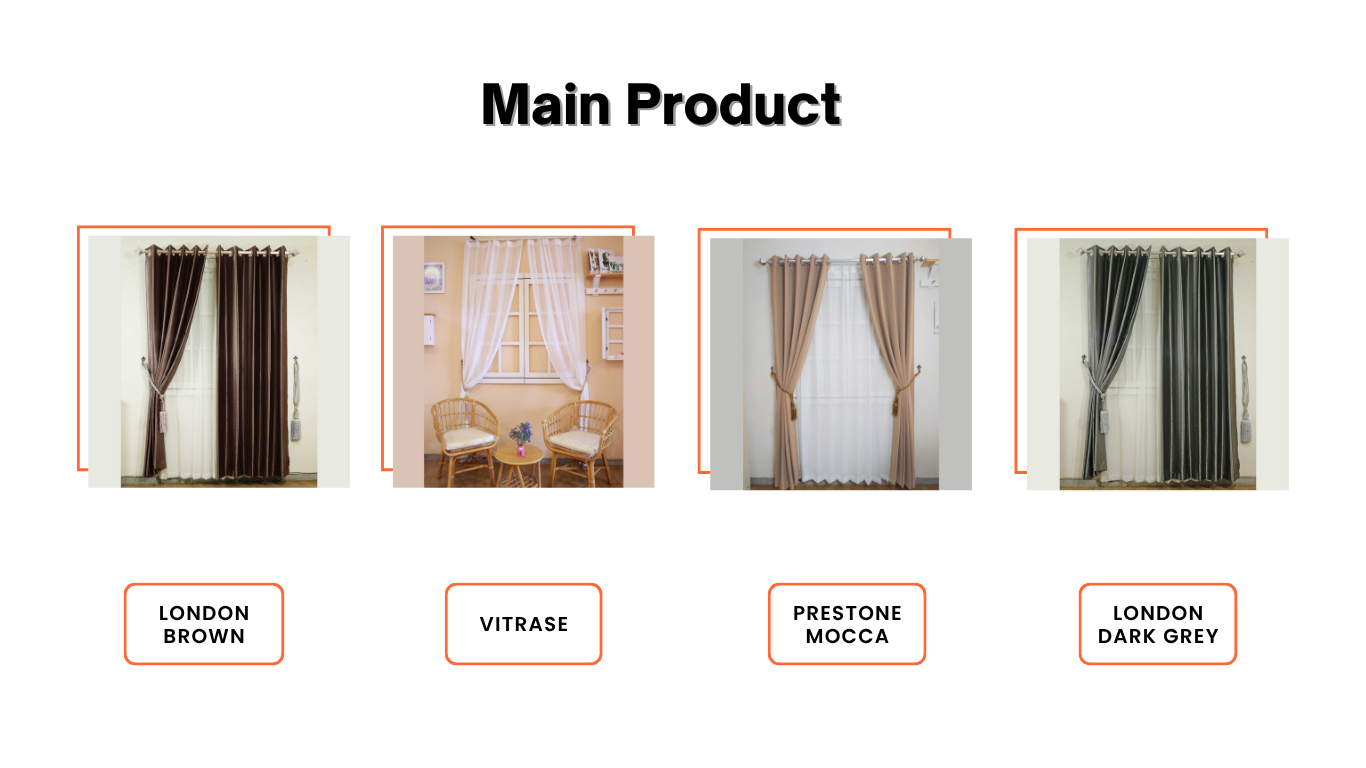 Main Product

LONDON BROWN

VITRASE

PRESTONE MOCCA

LONDON DARK GREY